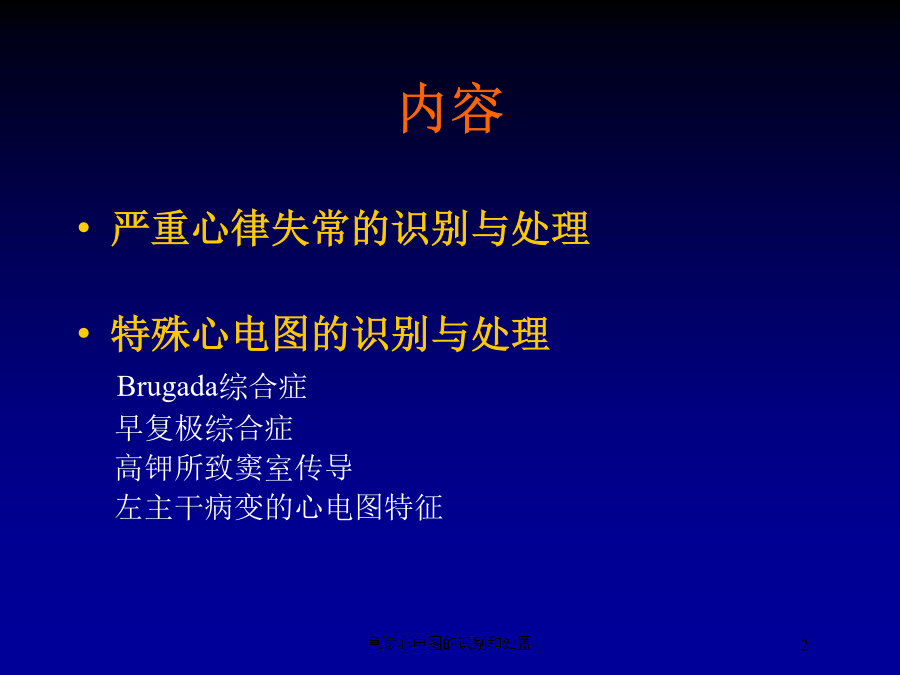 内容

• 严重心律失常的识别与处理

• 特殊心电图的识别与处理

Brugada综合症
早复极综合症
高钾所致窦室传导
左主干病变的心电图特征

急诊心电图的识别和处置

2